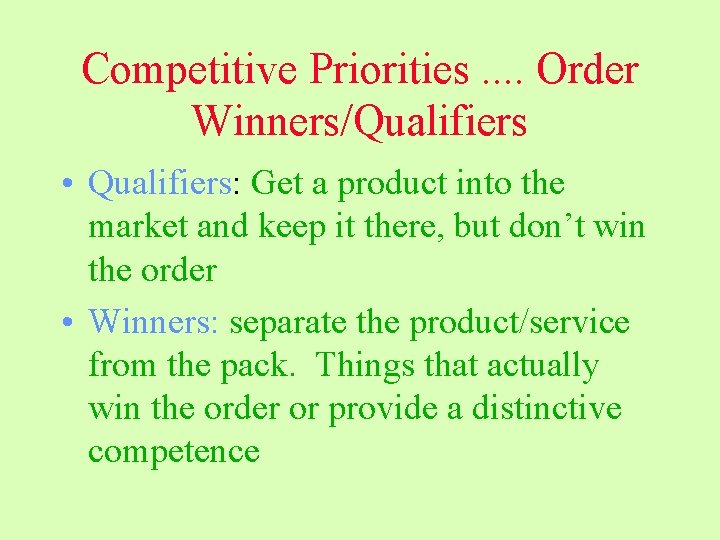 Competitive Priorities .... Order Winners/Qualifiers

• Qualifiers: Get a product into the market and keep it there, but don't win the order

• Winners: separate the product/service from the pack. Things that actually win the order or provide a distinctive competence